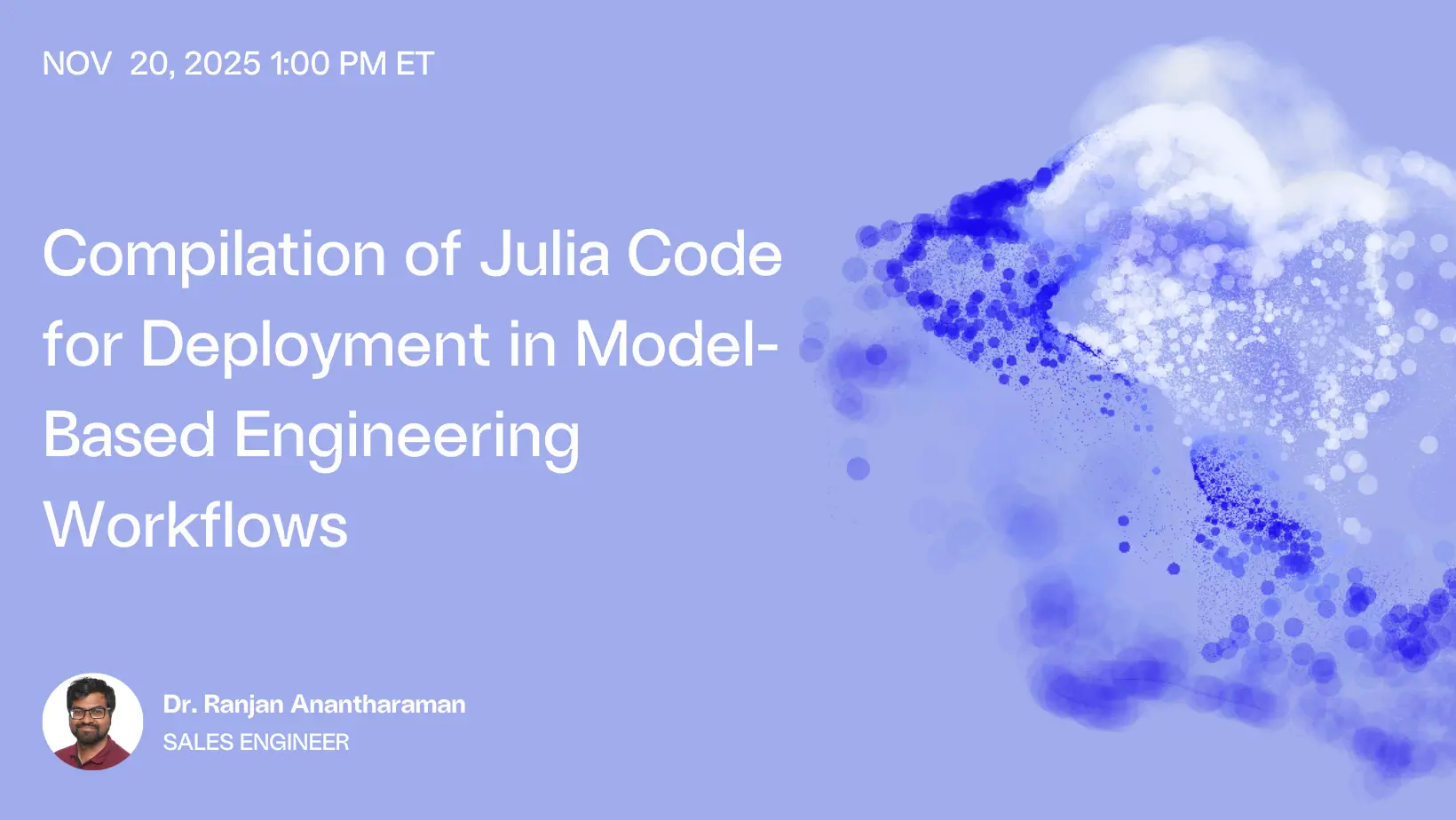 NOV 20, 2025 1:00 PM ET

Compilation of Julia Code for Deployment in Model-Based Engineering Workflows

Dr. Ranjan Anantharaman
SALES ENGINEER